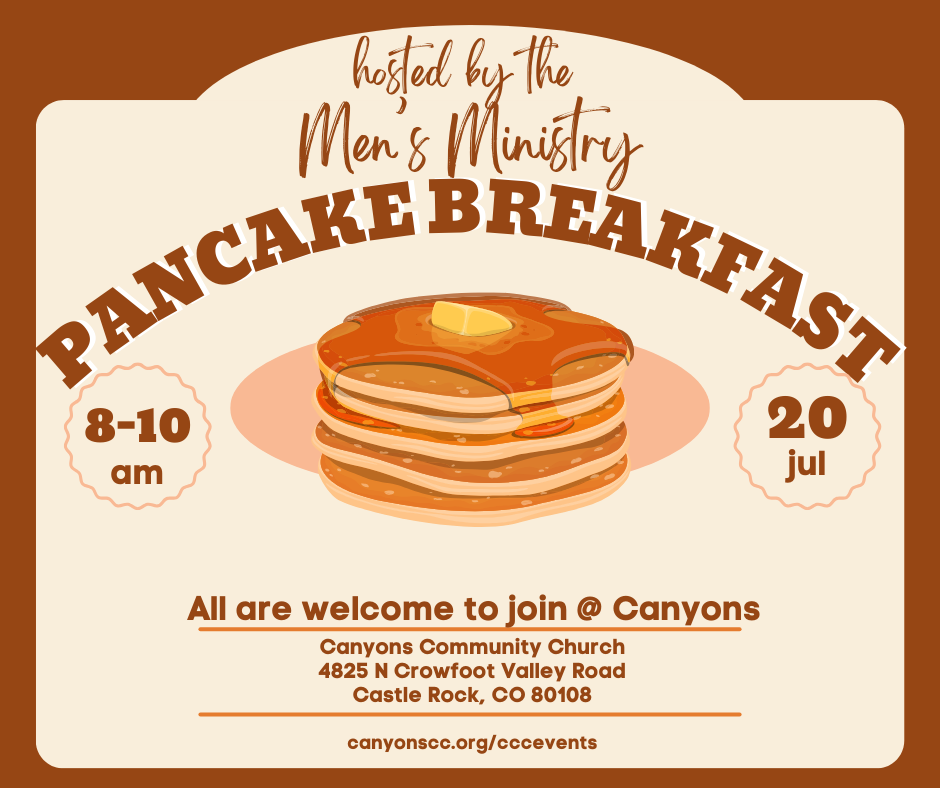 hosted by the
Men's Ministry
PANCAKE BREAKFAST

8-10
am

20
jul

All are welcome to join @ Canyons

Canyons Community Church
4825 N Crowfoot Valley Road
Castle Rock, CO 80108

canyonscc.org/cccevents